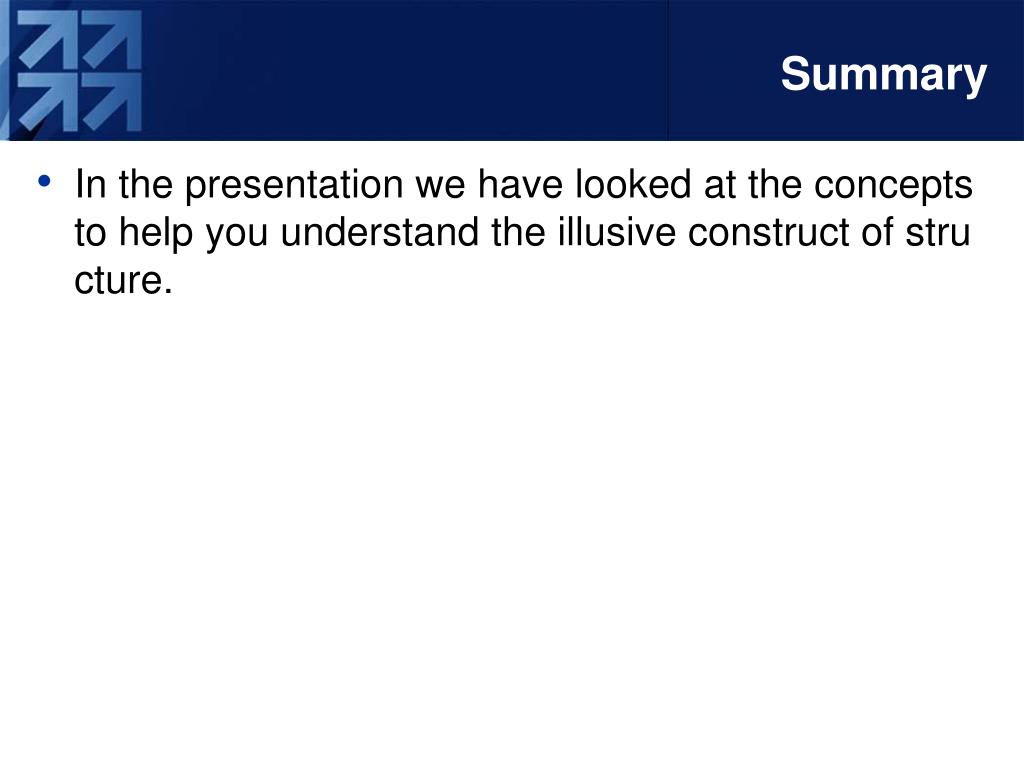 Summary

• In the presentation we have looked at the concepts to help you understand the illusive construct of stru cture.